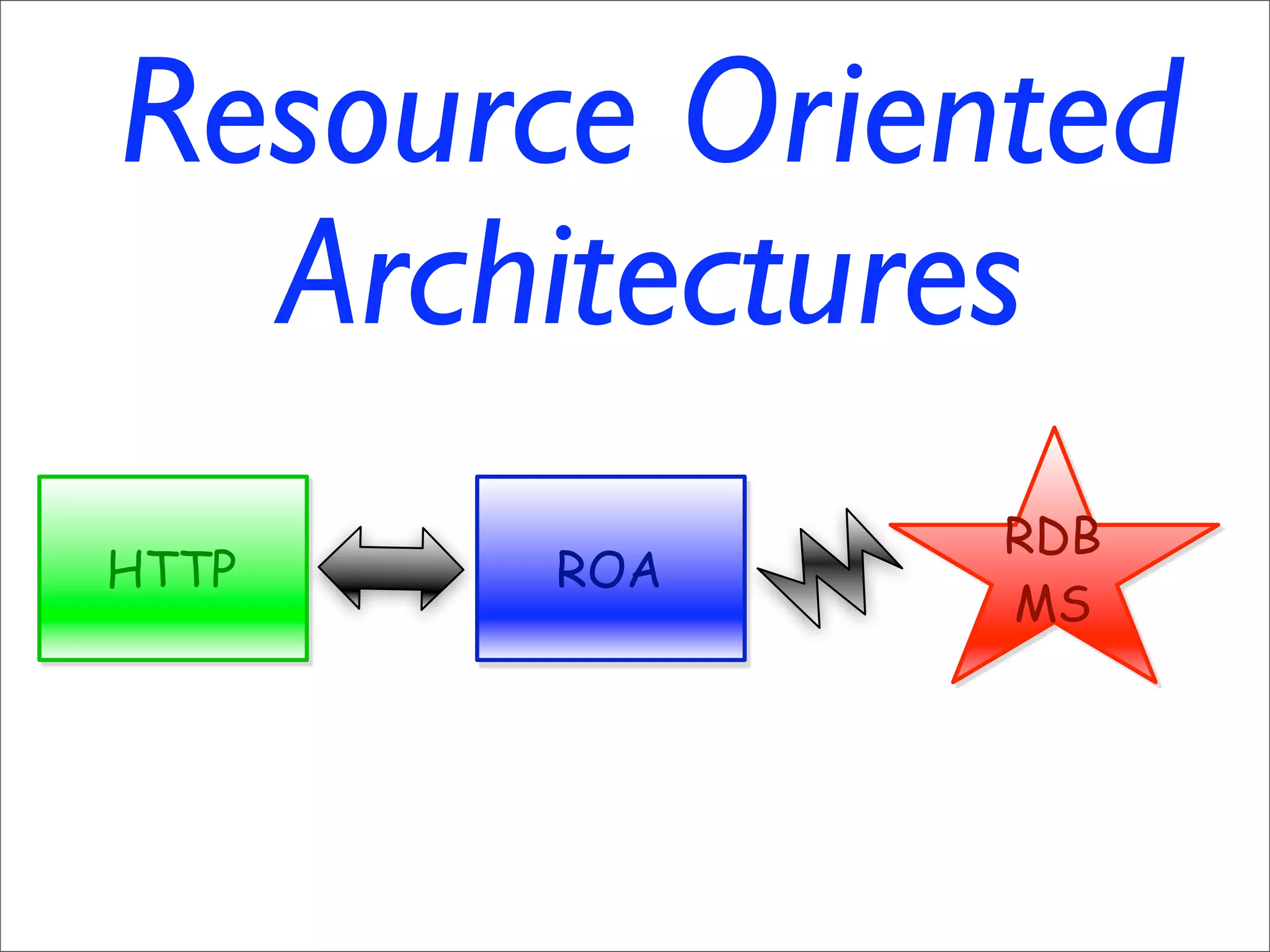 Resource Oriented Architectures

HTTP

ROA

RDB
MS